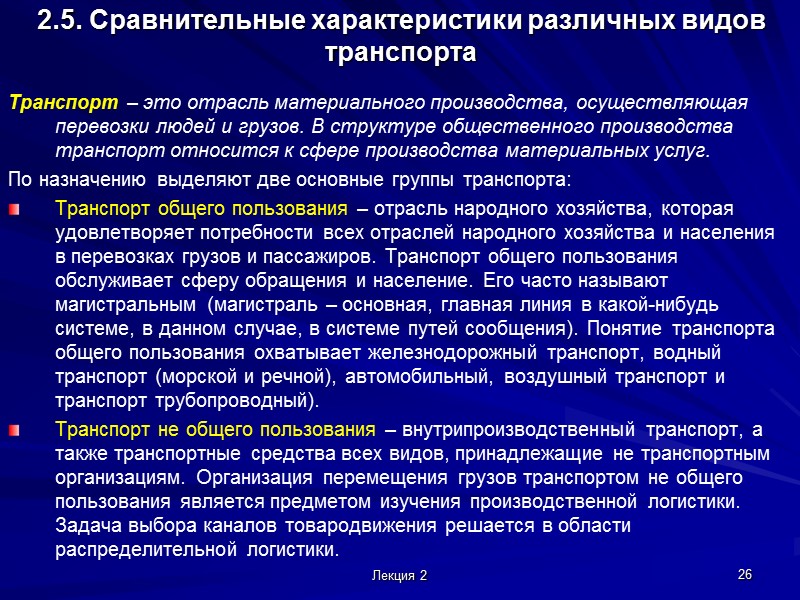 2.5. Сравнительные характеристики различных видов транспорта

Транспорт – это отрасль материального производства, осуществляющая перевозки людей и грузов. В структуре общественного производства транспорт относится к сфере производства материальных услуг.

По назначению выделяют две основные группы транспорта:

Транспорт общего пользования – отрасль народного хозяйства, которая удовлетворяет потребности всех отраслей народного хозяйства и населения в перевозках грузов и пассажиров. Транспорт общего пользования обслуживает сферу обращения и население. Его часто называют магистральным (магистраль – основная, главная линия в какой-нибудь системе, в данном случае, в системе путей сообщения). Понятие транспорта общего пользования охватывает железнодорожный транспорт, водный транспорт (морской и речной), автомобильный, воздушный транспорт и транспорт трубопроводный).

Транспорт не общего пользования – внутрипроизводственный транспорт, а также транспортные средства всех видов, принадлежащие не транспортным организациям. Организация перемещения грузов транспортом не общего пользования является предметом изучения производственной логистики. Задача выбора каналов товародвижения решается в области распределительной логистики.

Лекция 2

26